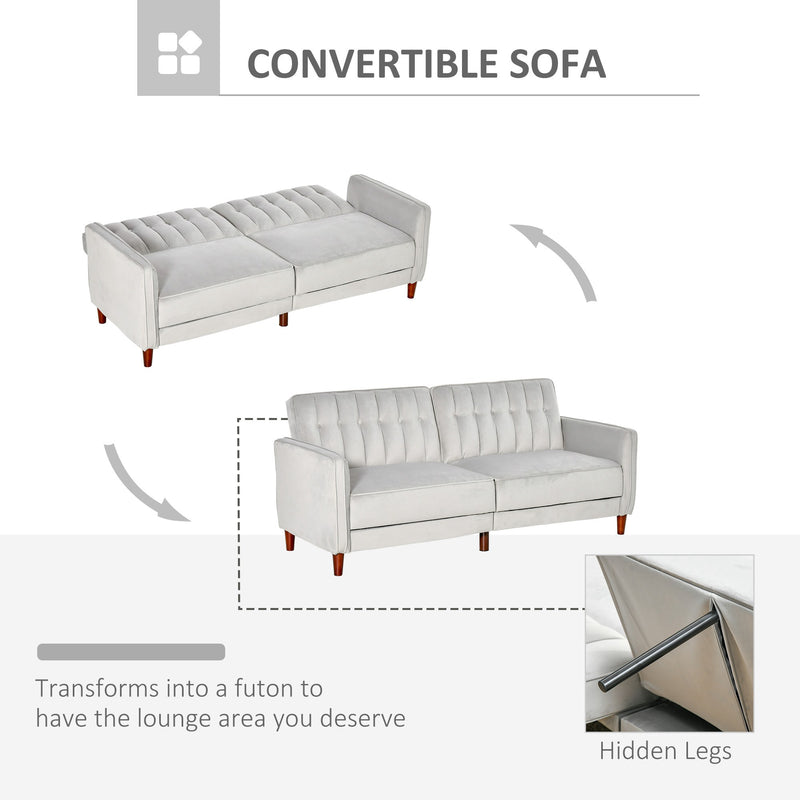 CONVERTIBLE SOFA

Transforms into a futon to have the lounge area you deserve

Hidden Legs